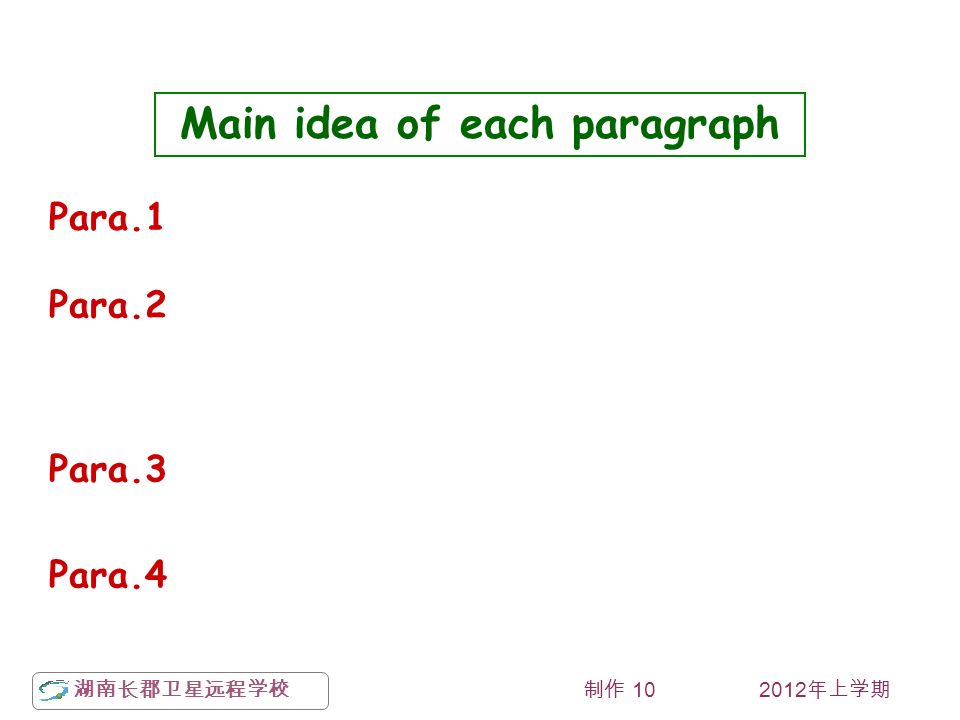 Main idea of each paragraph

Para.1

Para.2

Para.3

Para.4

湖南长郡卫星远程学校

制作 10

2012年上学期